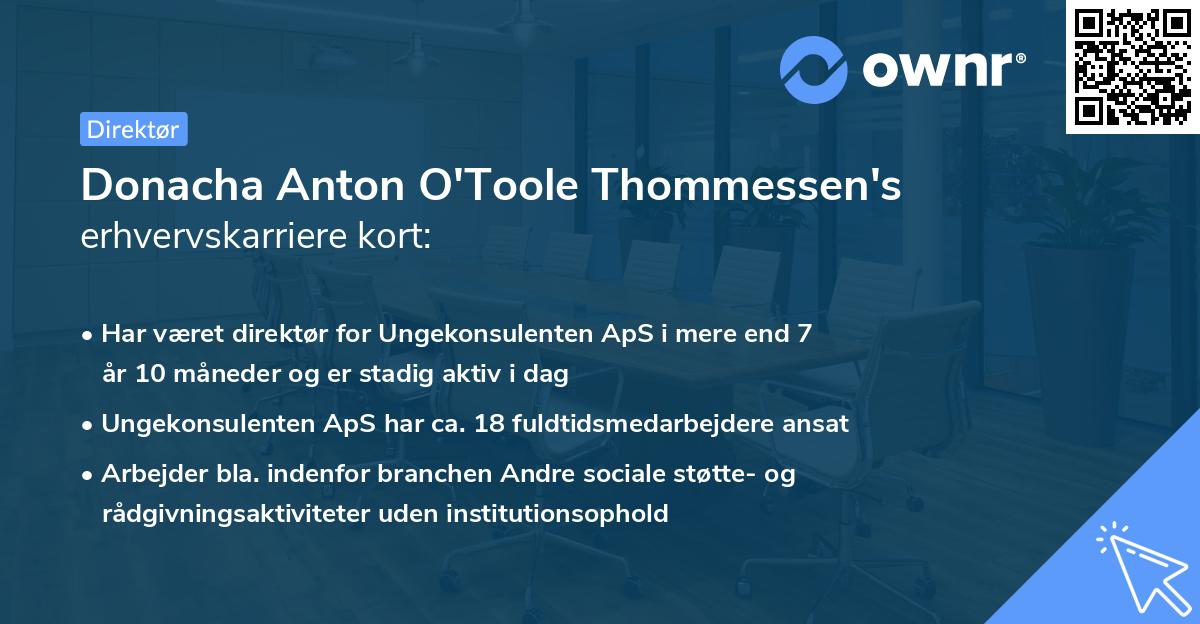 ownr®

Direktør

Donacha Anton O'Toole Thommessen's erhvervskarriere kort:

• Har været direktør for Ungekonsulenten ApS i mere end 7 år 10 måneder og er stadig aktiv i dag

• Ungekonsulenten ApS har ca. 18 fuldtidsmedarbejdere ansat

• Arbejder bla. indenfor branchen Andre sociale støtte- og rådgivningsaktiviteter uden institutionsophold